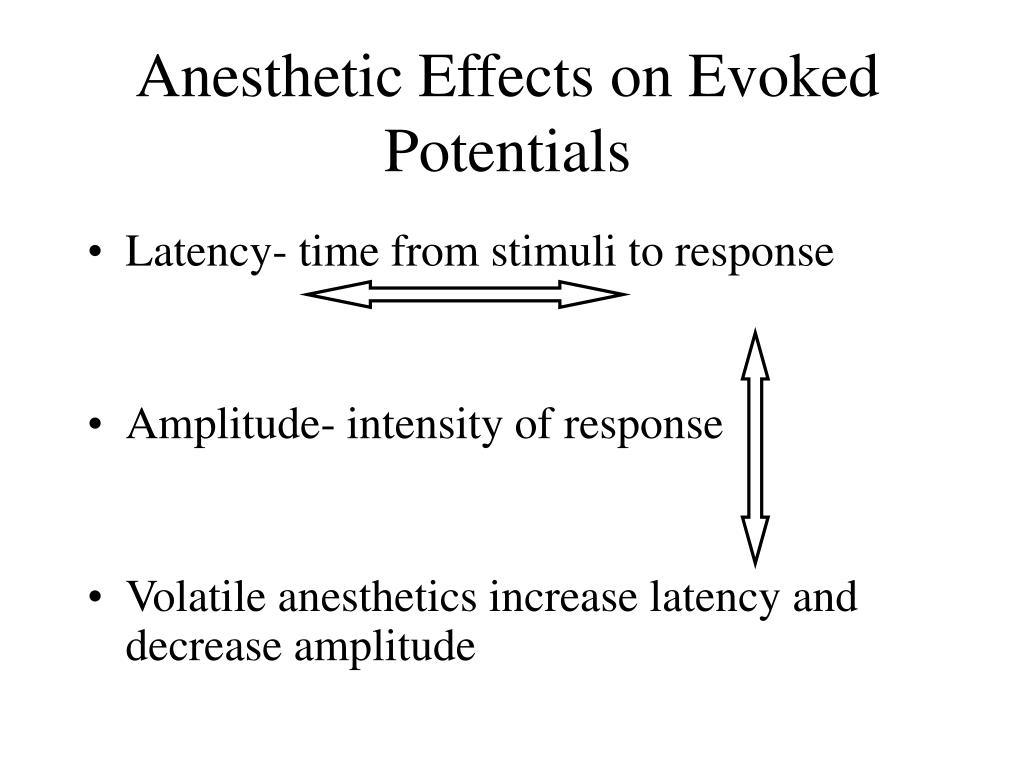 Anesthetic Effects on Evoked Potentials

• Latency- time from stimuli to response

• Amplitude- intensity of response

• Volatile anesthetics increase latency and decrease amplitude